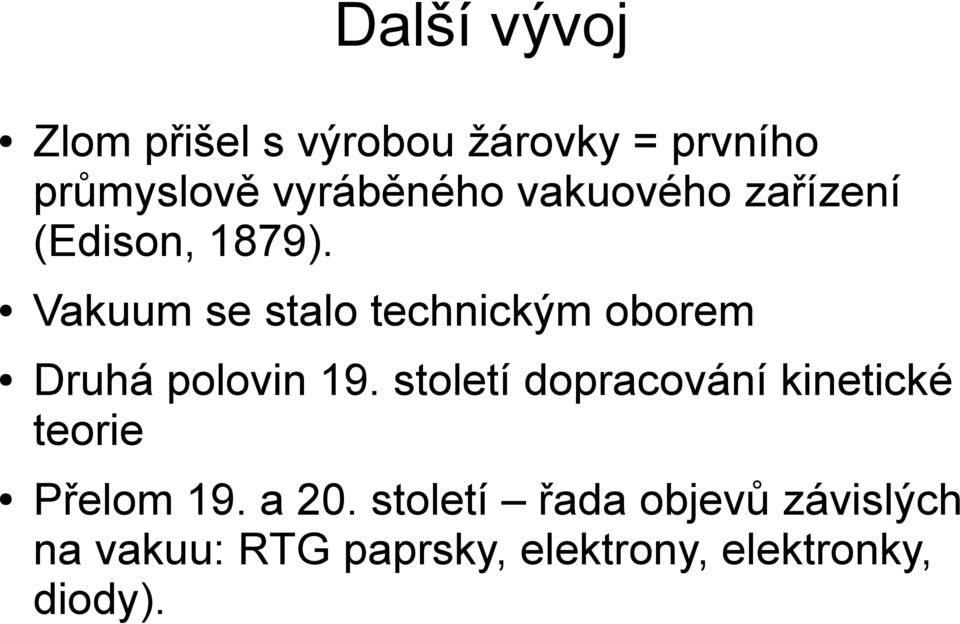 Další vývoj

• Zlom přišel s výrobou žárovky = prvního průmyslově vyráběného vakuového zařízení (Edison, 1879).

• Vakuum se stalo technickým oborem

• Druhá polovin 19. století dopracování kinetické teorie

• Přelom 19. a 20. století – řada objevů závislých na vakuu: RTG paprsky, elektrony, elektronky, diody).